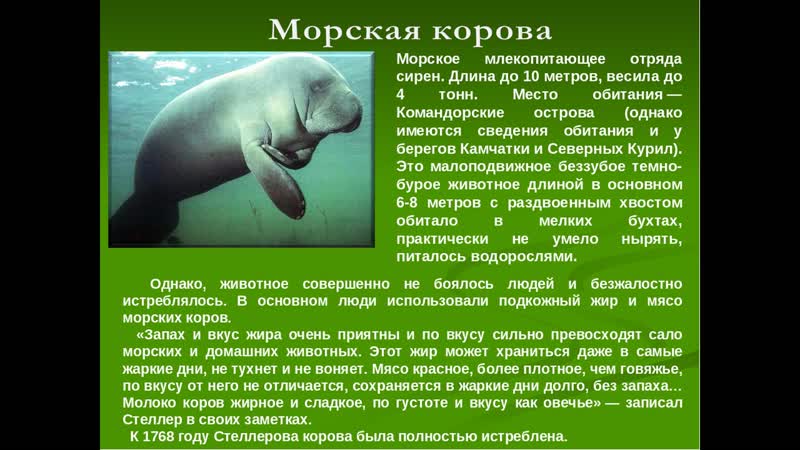 Морская корова

Морское млекопитающее отряда сирен. Длина до 10 метров, весила до 4 тонн. Место обитания — Командорские острова (однако имеются сведения обитания и у берегов Камчатки и Северных Курил). Это малоподвижное беззубое темно-бурое животное длиной в основном 6-8 метров с раздвоенным хвостом обитало в мелких бухтах, практически не умело нырять, питалось водорослями.

Однако, животное совершенно не боялось людей и безжалостно истреблялось. В основном люди использовали подкожный жир и мясо морских коров.

«Запах и вкус жира очень приятны и по вкусу сильно превосходят сало морских и домашних животных. Этот жир может храниться даже в самые жаркие дни, не тухнет и не воняет. Мясо красное, более плотное, чем говяжье, по вкусу от него не отличается, сохраняется в жаркие дни долго, без запаха… Молоко коров жирное и сладкое, по густоте и вкусу как овечье» — записал Стеллер в своих заметках.

К 1768 году Стеллерова корова была полностью истреблена.